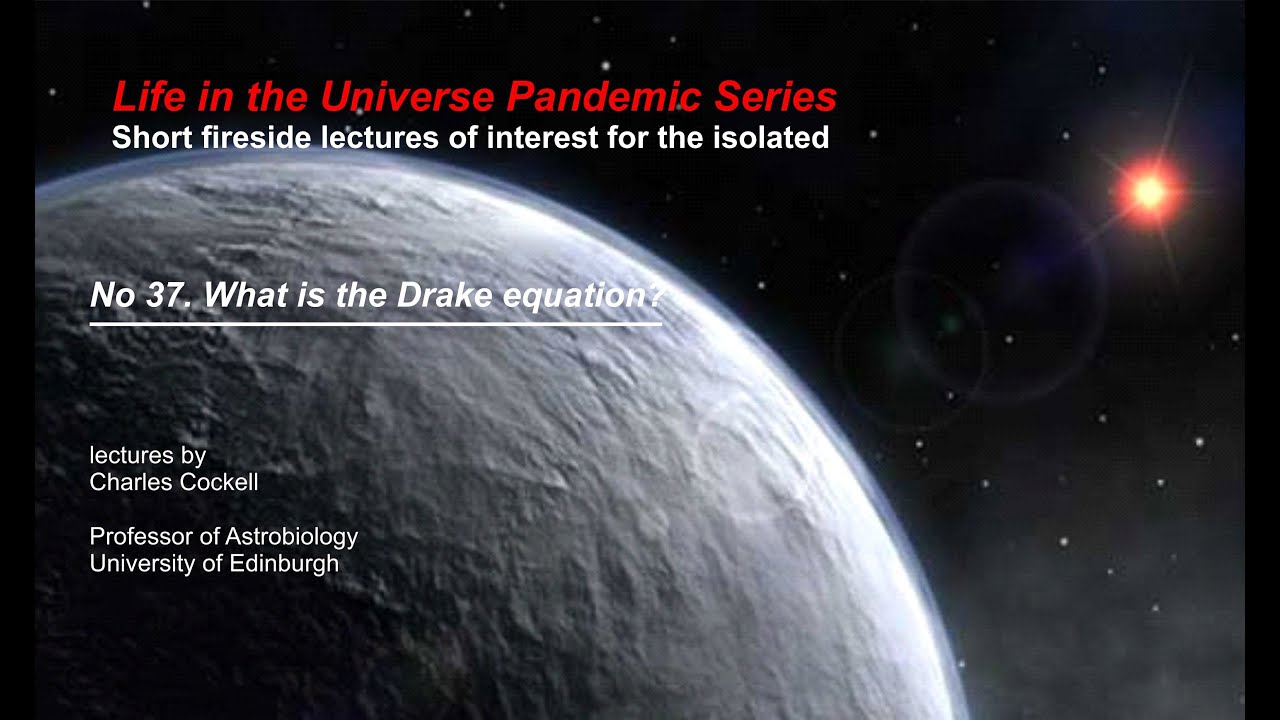 Life in the Universe Pandemic Series
Short fireside lectures of interest for the isolated

No 37. What is the Drake equation?

lectures by
Charles Cockell

Professor of Astrobiology
University of Edinburgh